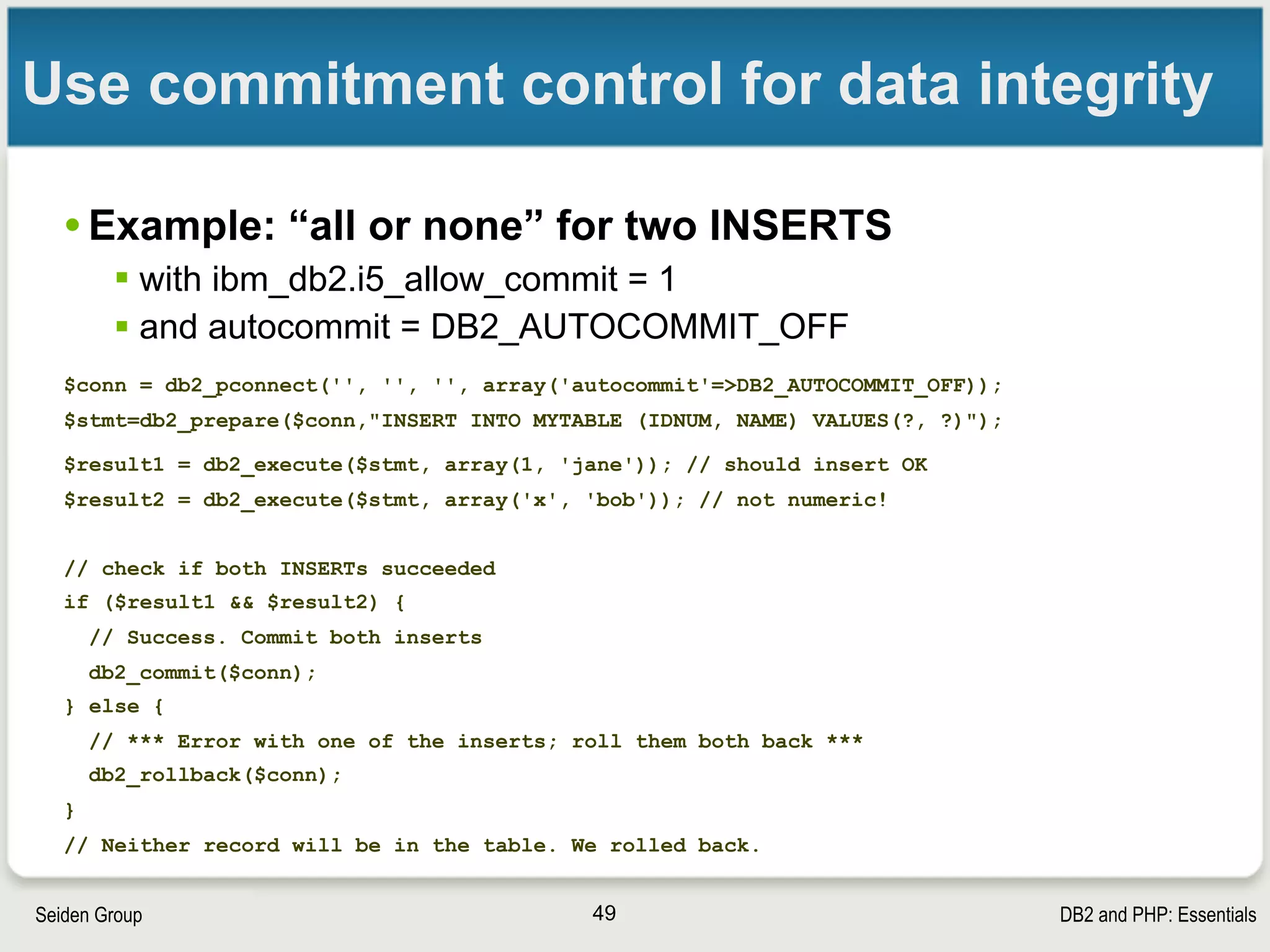 Use commitment control for data integrity

• Example: “all or none” for two INSERTS
▪ with ibm_db2.i5_allow_commit = 1
▪ and autocommit = DB2_AUTOCOMMIT_OFF

$conn = db2_pconnect('', '', '', array('autocommit'=>DB2_AUTOCOMMIT_OFF));
$stmt=db2_prepare($conn,"INSERT INTO MYTABLE (IDNUM, NAME) VALUES(?, ?)");
$result1 = db2_execute($stmt, array(1, 'jane')); // should insert OK
$result2 = db2_execute($stmt, array('x', 'bob')); // not numeric!

// check if both INSERTs succeeded
if ($result1 && $result2) {
  // Success. Commit both inserts
  db2_commit($conn);
} else {
  // *** Error with one of the inserts; roll them both back ***
  db2_rollback($conn);
}
// Neither record will be in the table. We rolled back.

Seiden Group
49
DB2 and PHP: Essentials